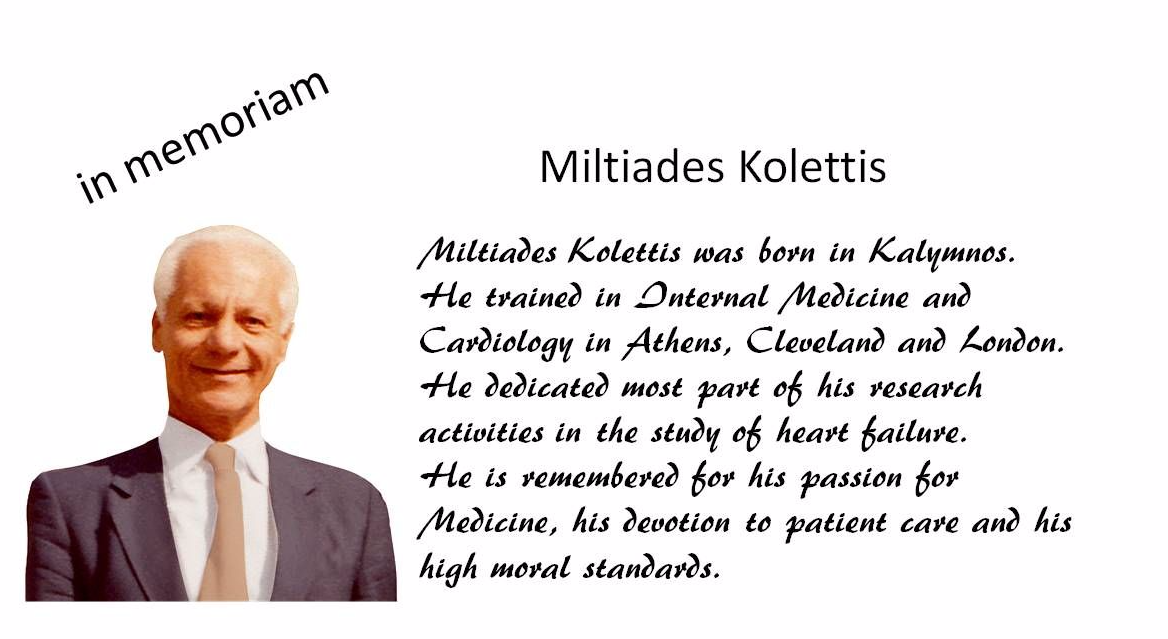 in memoriam

Miltiades Kolettis

Miltiades Kolettis was born in Kalymnos. He trained in Internal Medicine and Cardiology in Athens, Cleveland and London. He dedicated most part of his research activities in the study of heart failure. He is remembered for his passion for Medicine, his devotion to patient care and his high moral standards.